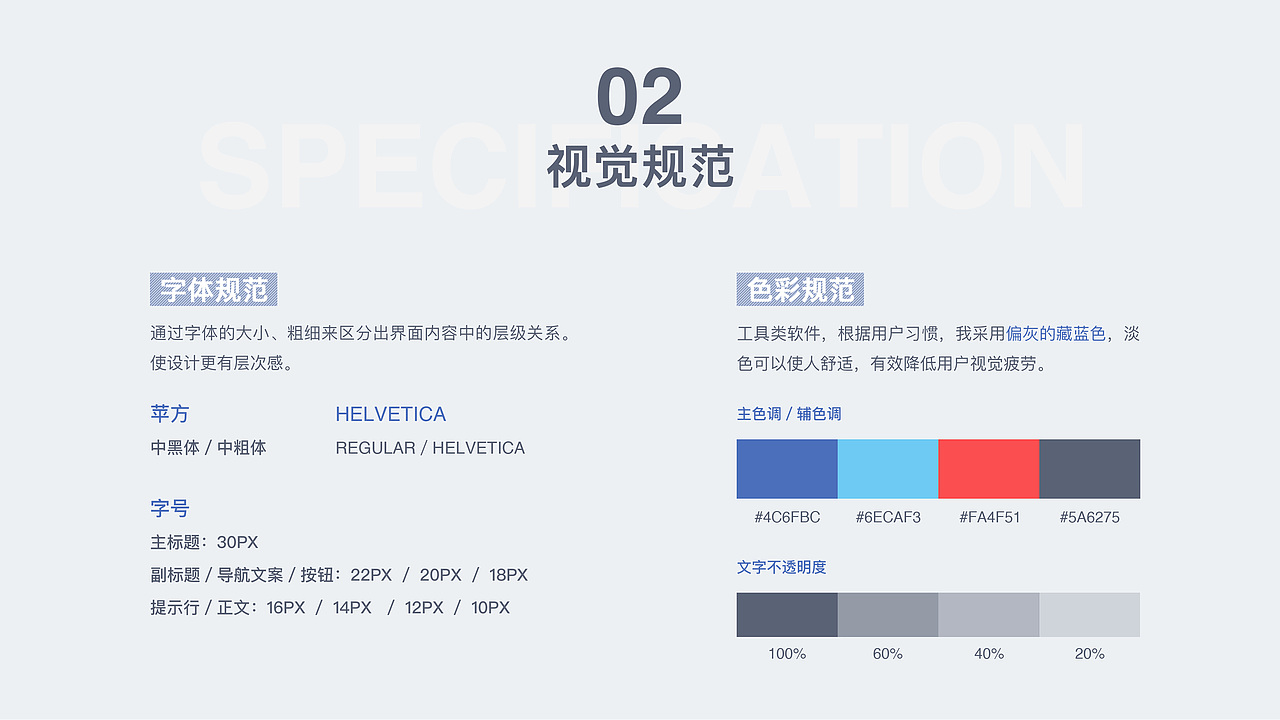 02
SPECIFICATION
视觉规范

字体规范
通过字体的大小、粗细来区分出界面内容中的层级关系。使设计更有层次感。

苹方
中黑体 / 中粗体

HELVETICA
REGULAR / HELVETICA

字号
主标题：30PX
副标题 / 导航文案 / 按钮：22PX / 20PX / 18PX
提示行 / 正文：16PX / 14PX / 12PX / 10PX

色彩规范
工具类软件，根据用户习惯，我采用偏灰的藏蓝色，淡色可以使人舒适，有效降低用户视觉疲劳。

主色调 / 辅色调
#4C6FBC #6ECAF3 #FA4F51 #5A6275

文字不透明度
100% 60% 40% 20%